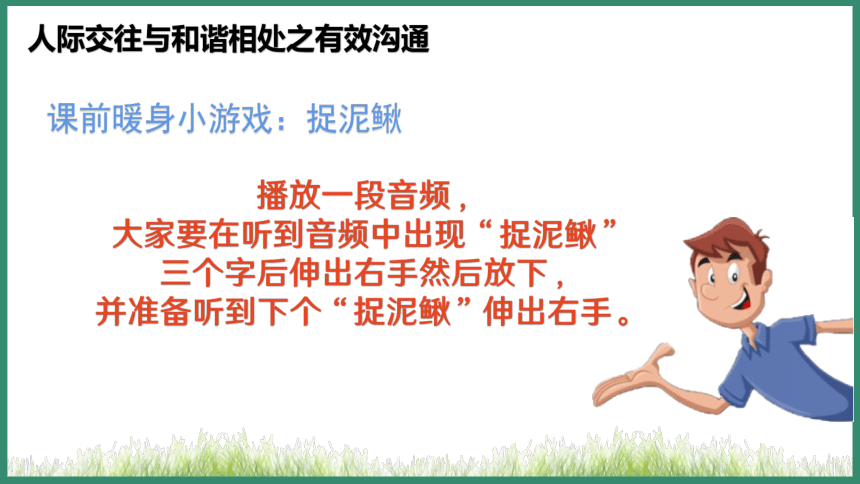 人际交往与和谐相处之有效沟通

课前暖身小游戏：捉泥鳅

播放一段音频，
大家要在听到音频中出现“捉泥鳅”
三个字后伸出右手然后放下，
并准备听到下个“捉泥鳅”伸出右手。